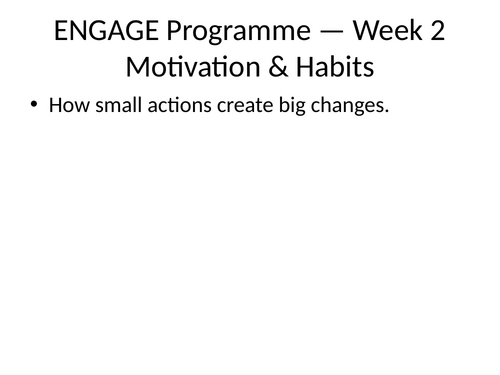 ENGAGE Programme — Week 2
Motivation & Habits

• How small actions create big changes.